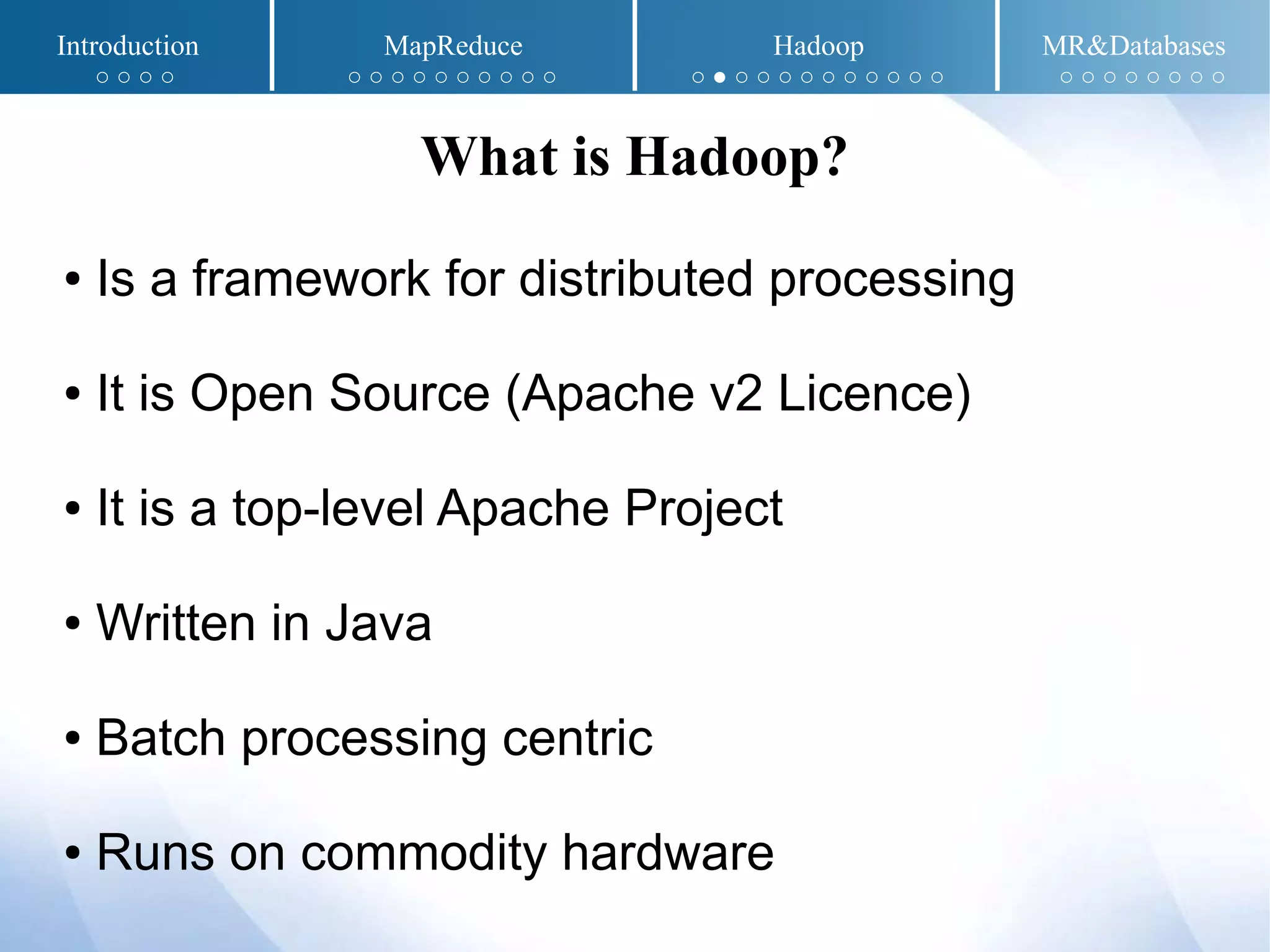 Introduction MapReduce Hadoop MR&Databases

What is Hadoop?

• Is a framework for distributed processing

• It is Open Source (Apache v2 Licence)

• It is a top-level Apache Project

• Written in Java

• Batch processing centric

• Runs on commodity hardware